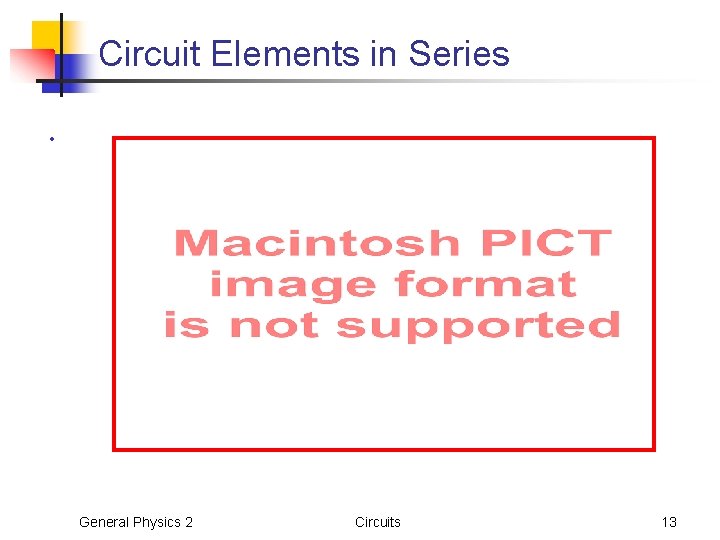 Circuit Elements in Series

Macintosh PICT image format is not supported

General Physics 2

Circuits

13